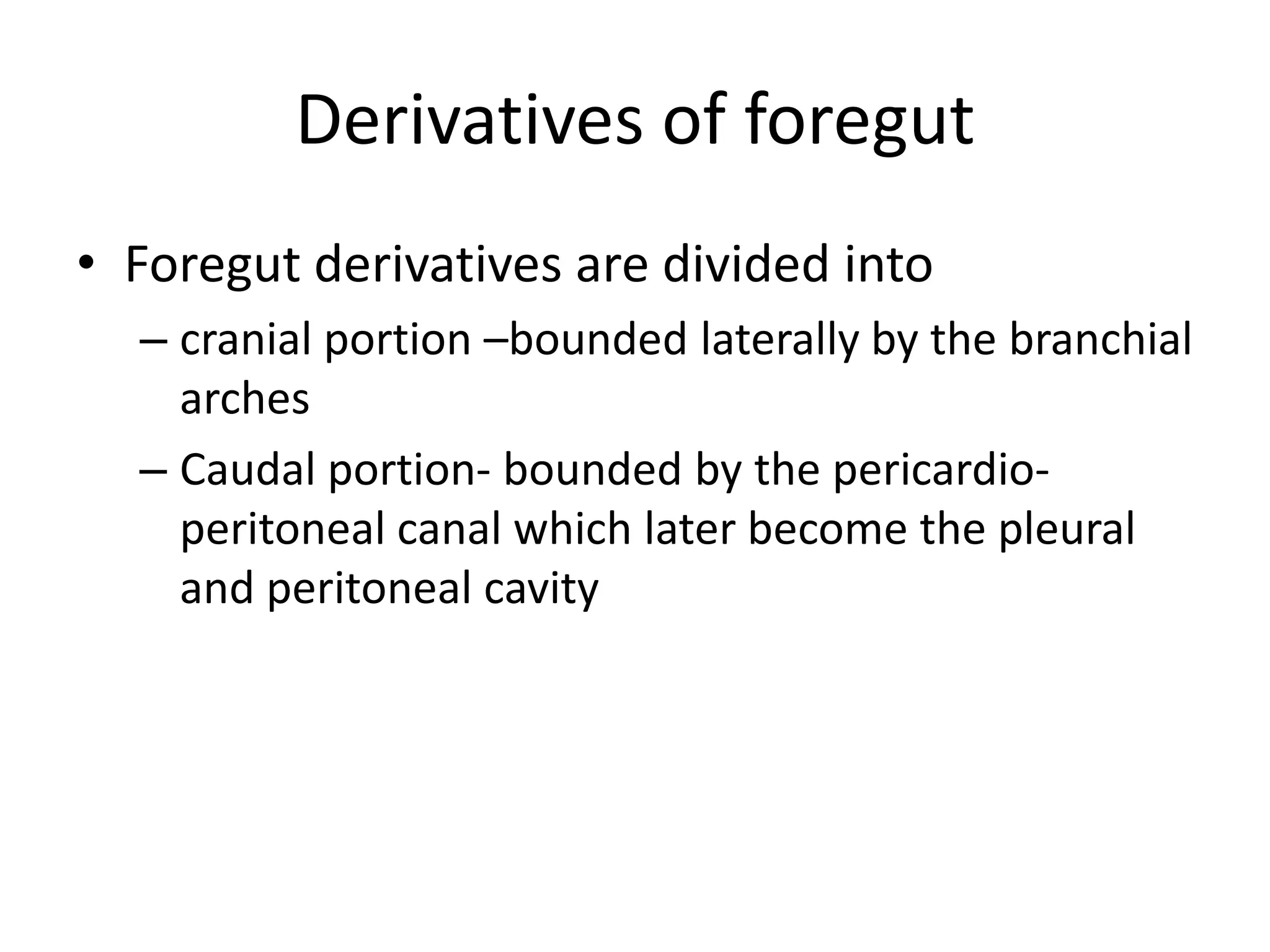 Derivatives of foregut

• Foregut derivatives are divided into
– cranial portion –bounded laterally by the branchial arches
– Caudal portion- bounded by the pericardio-peritoneal canal which later become the pleural and peritoneal cavity